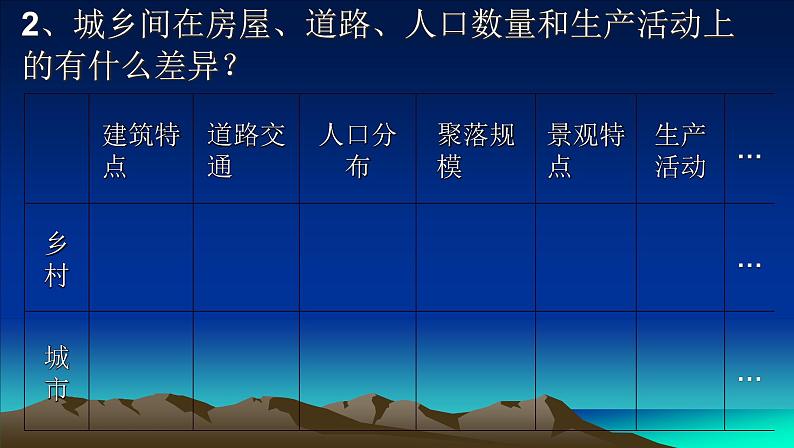 2、城乡间在房屋、道路、人口数量和生产活动上的有什么差异？

|  | 建筑特点 | 道路交通 | 人口分布 | 聚落规模 | 景观特点 | 生产活动 | … |
|---|---|---|---|---|---|---|---|
| 乡村 |  |  |  |  |  |  | … |
| 城市 |  |  |  |  |  |  | … |